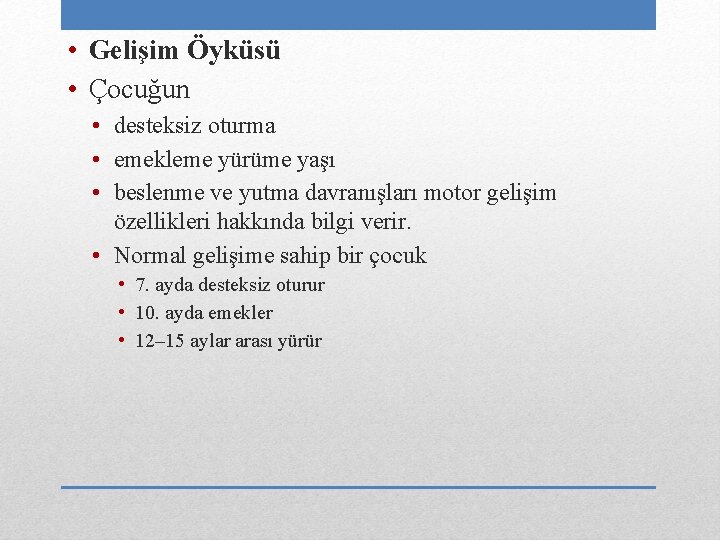 • Gelişim Öyküsü
• Çocuğun
• desteksiz oturma
• emekleme yürüme yaşı
• beslenme ve yutma davranışları motor gelişim özellikleri hakkında bilgi verir.
• Normal gelişime sahip bir çocuk
• 7. ayda desteksiz oturur
• 10. ayda emekler
• 12–15 aylar arası yürür